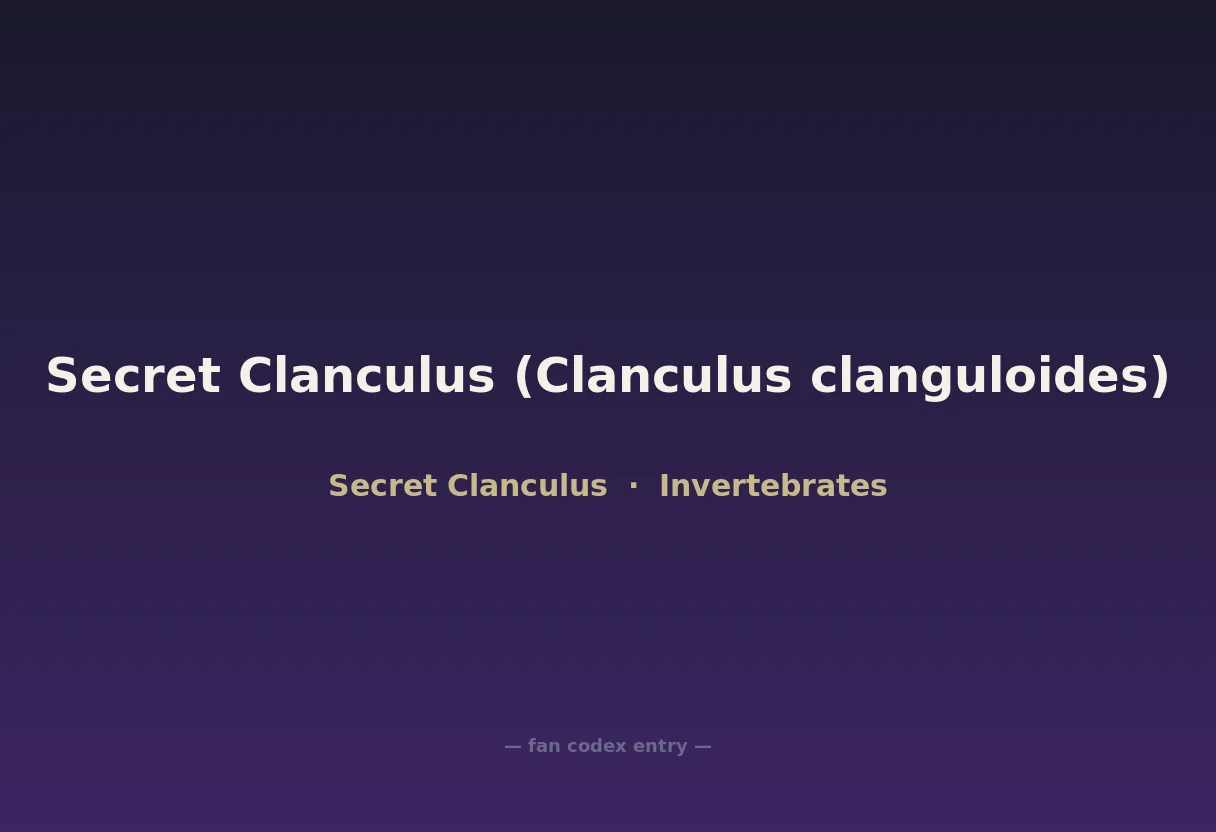 Secret Clanculus (Clanculus clanguloides)

Secret Clanculus · Invertebrates

— fan codex entry —